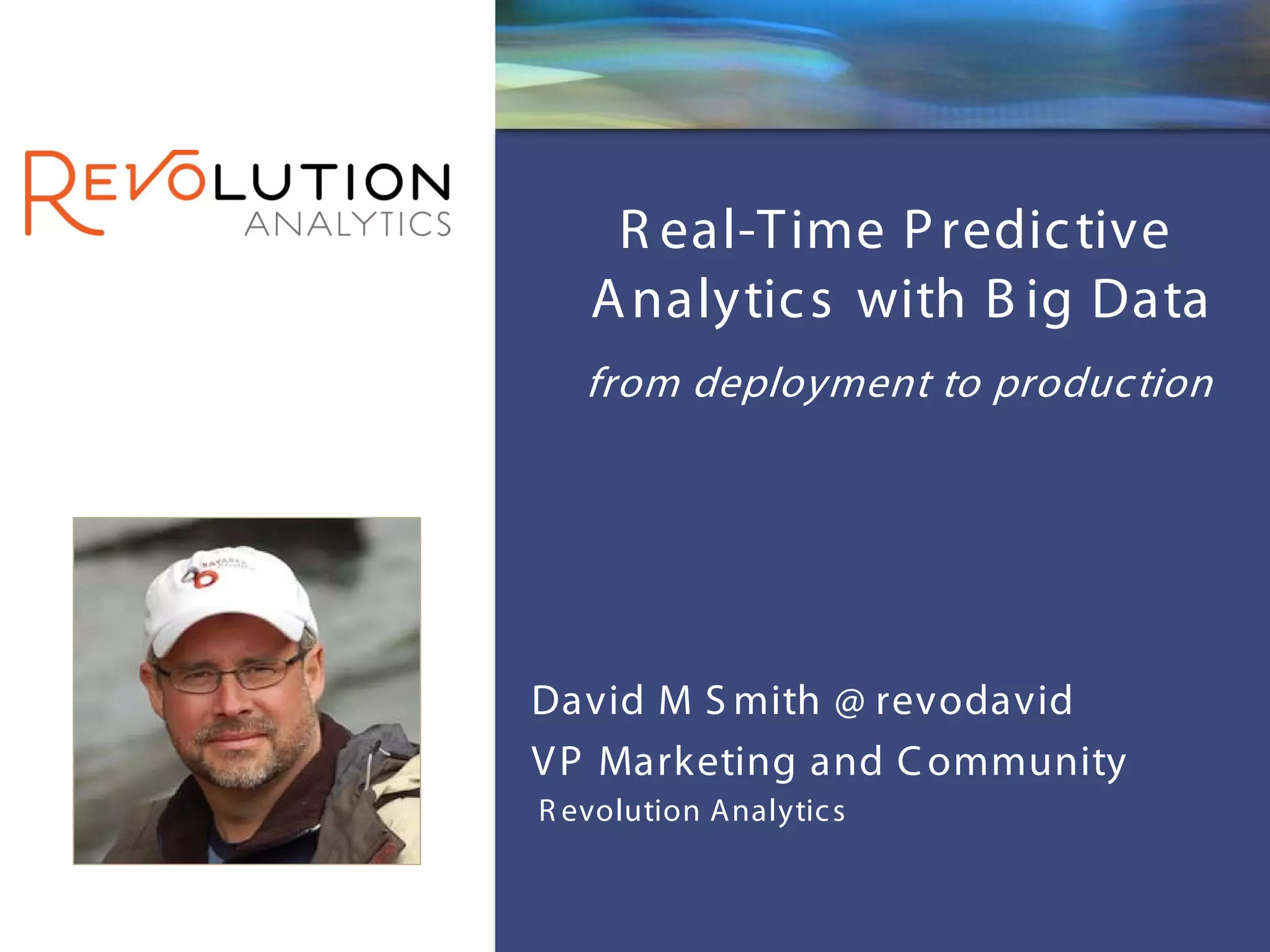 REVOLUTION
ANALYTICS

Real-Time Predictive Analytics with Big Data

from deployment to production

David M Smith @revodavid
VP Marketing and Community
Revolution Analytics